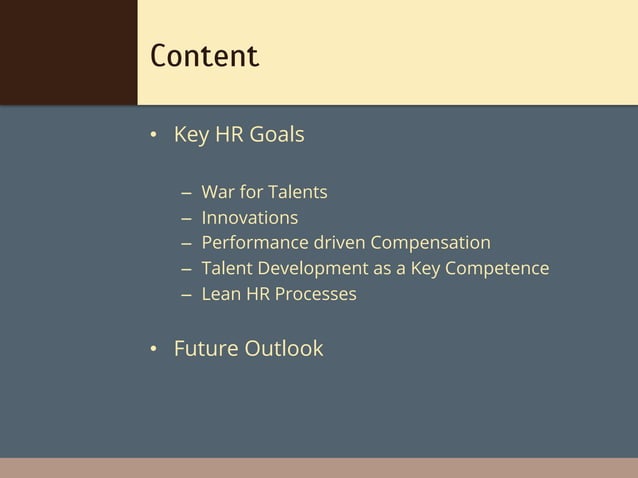 Content

• Key HR Goals

– War for Talents
– Innovations
– Performance driven Compensation
– Talent Development as a Key Competence
– Lean HR Processes

• Future Outlook